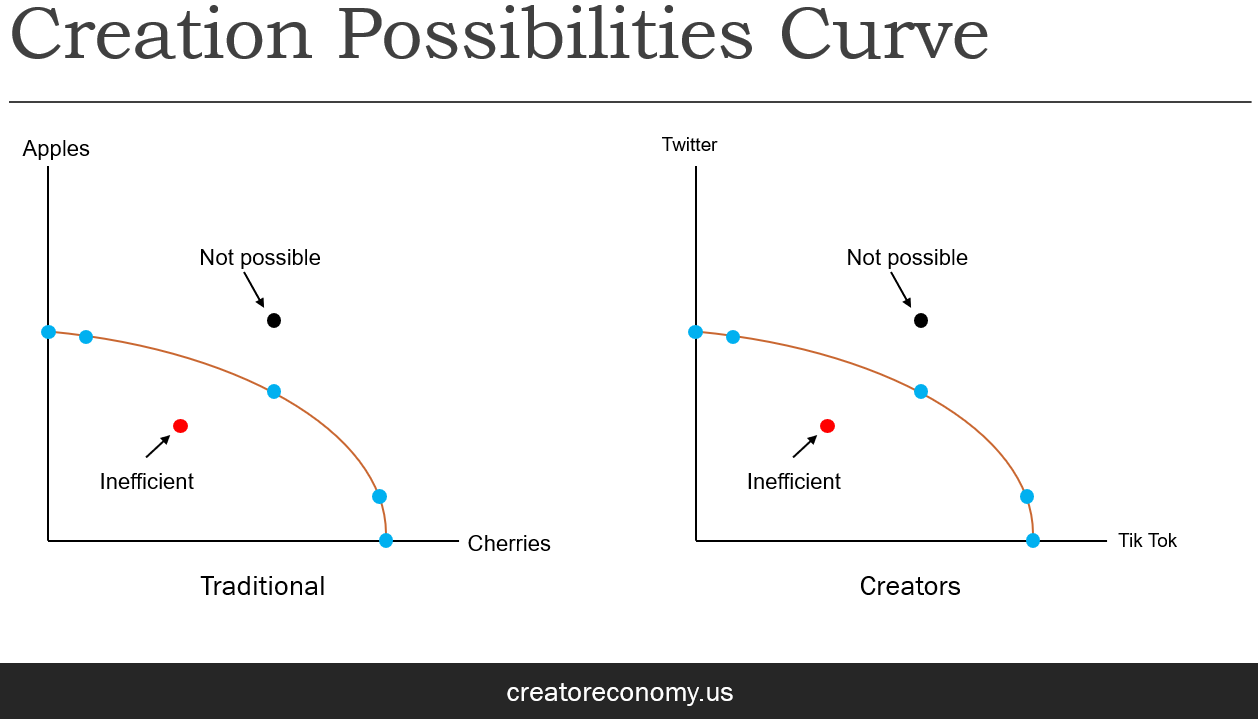 Creation Possibilities Curve

Apples

Not possible

Inefficient

Cherries

Traditional

Twitter

Not possible

Inefficient

Tik Tok

Creators

creatoreconomy.us